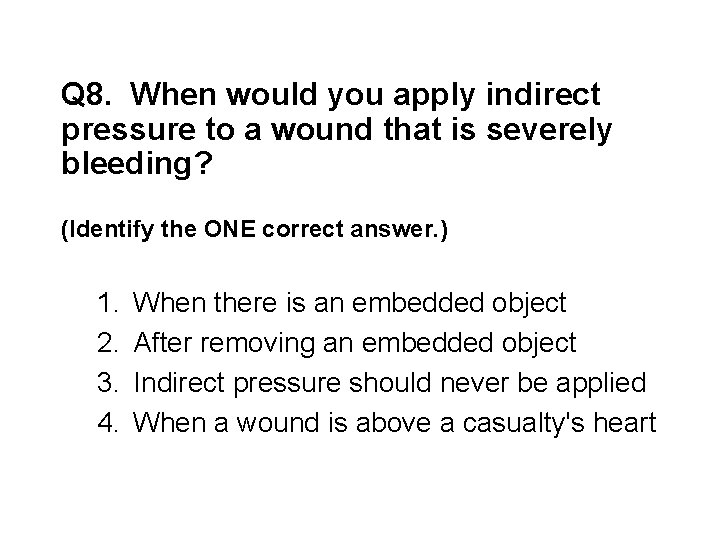 Q8. When would you apply indirect pressure to a wound that is severely bleeding?

(Identify the ONE correct answer.)

1. When there is an embedded object
2. After removing an embedded object
3. Indirect pressure should never be applied
4. When a wound is above a casualty's heart